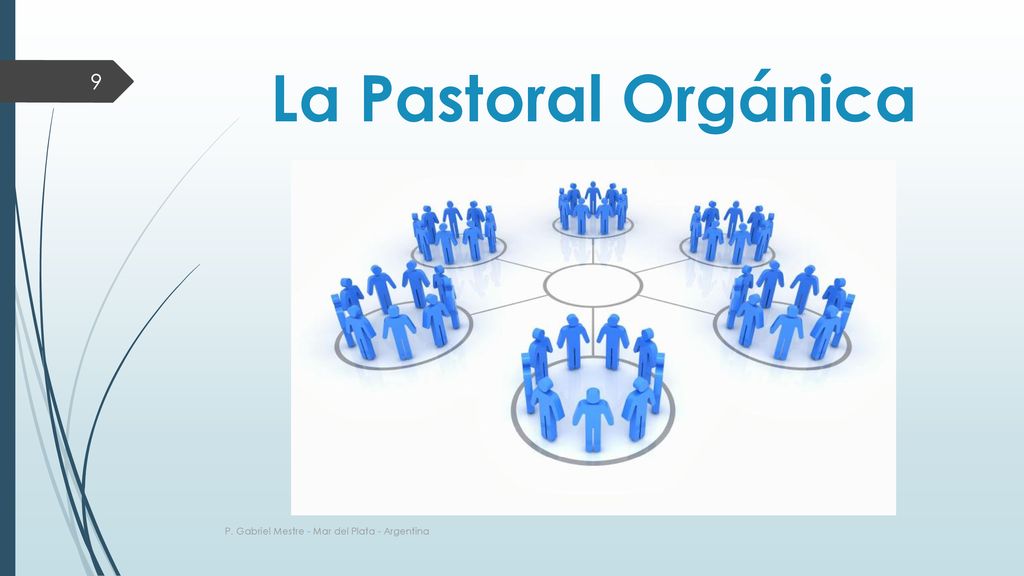 9

La Pastoral Orgánica

P. Gabriel Mestre - Mar del Plata - Argentina